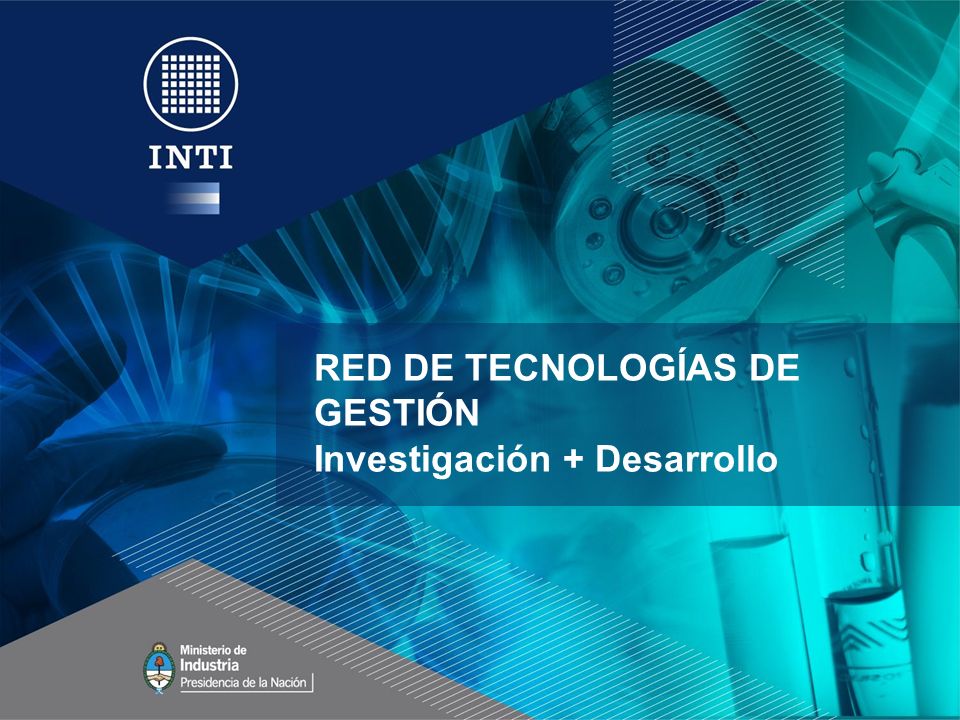 INTI

RED DE TECNOLOGÍAS DE GESTIÓN
Investigación + Desarrollo

Ministerio de
Industria
Presidencia de la Nación